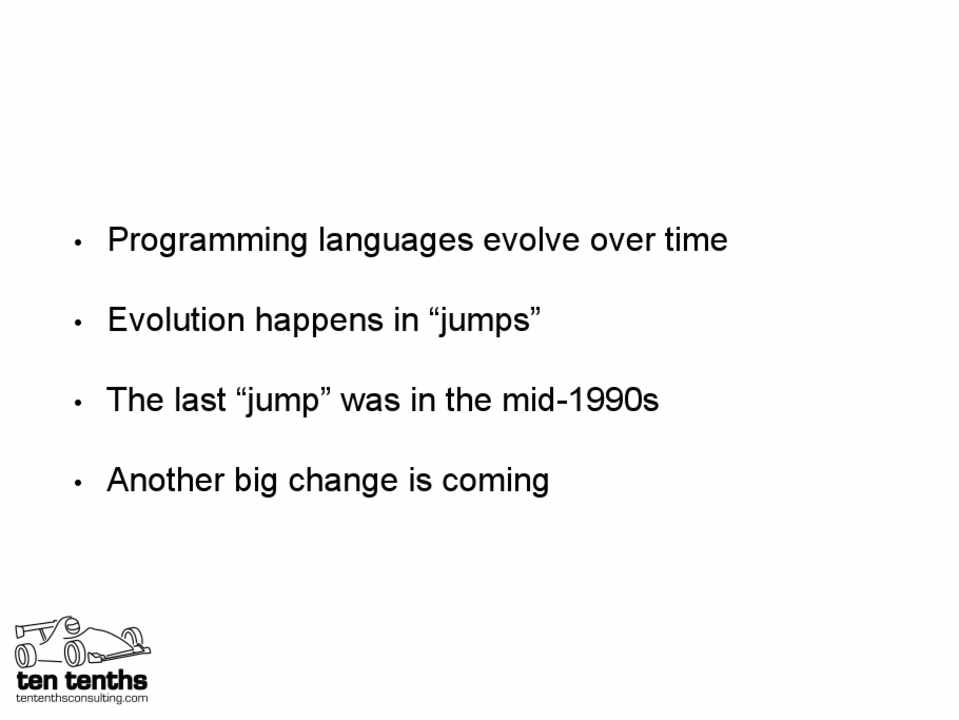 • Programming languages evolve over time

• Evolution happens in “jumps”

• The last “jump” was in the mid-1990s

• Another big change is coming

ten tenths
tententhsconsulting.com